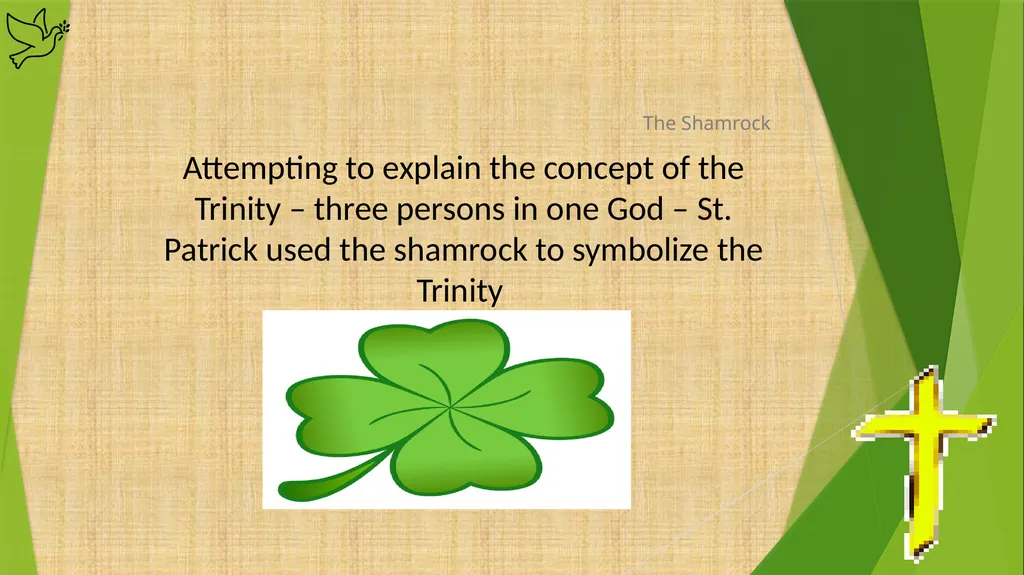 The Shamrock

Attempting to explain the concept of the Trinity – three persons in one God – St. Patrick used the shamrock to symbolize the Trinity